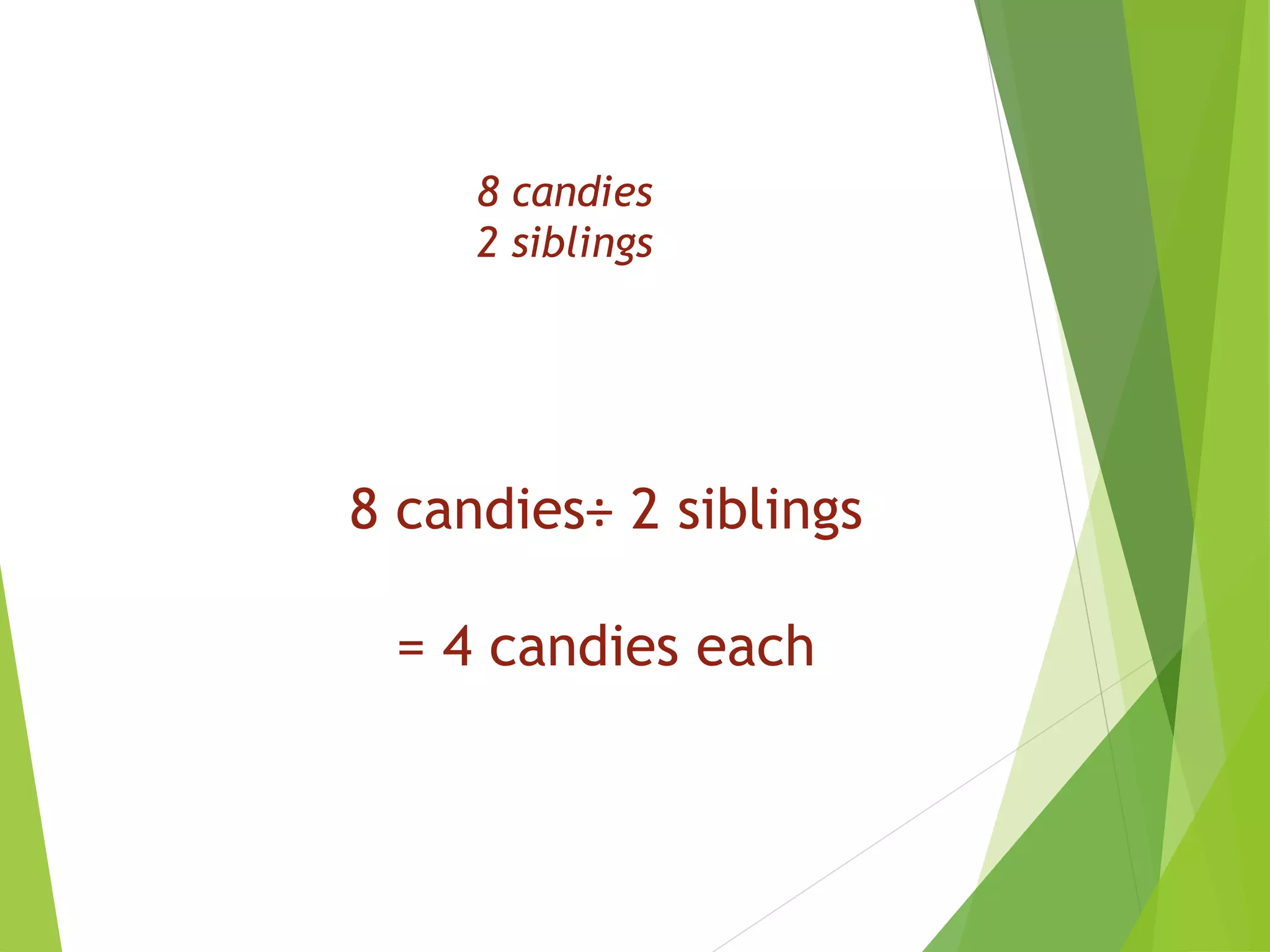 8 candies
2 siblings

8 candies÷ 2 siblings

= 4 candies each